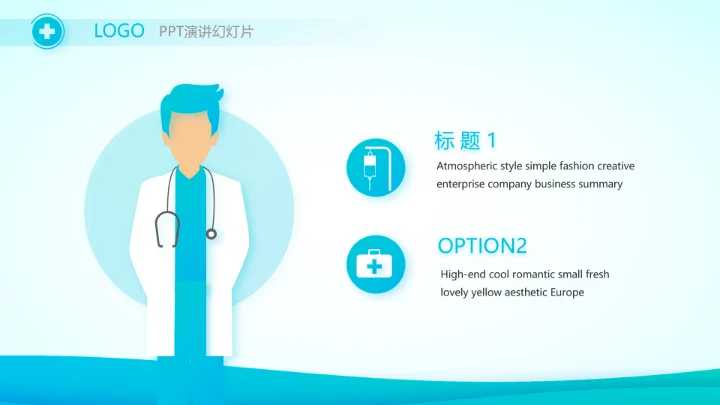 LOGO PPT演讲幻灯片

标 题 1

Atmospheric style simple fashion creative enterprise company business summary

OPTION2

High-end cool romantic small fresh lovely yellow aesthetic Europe